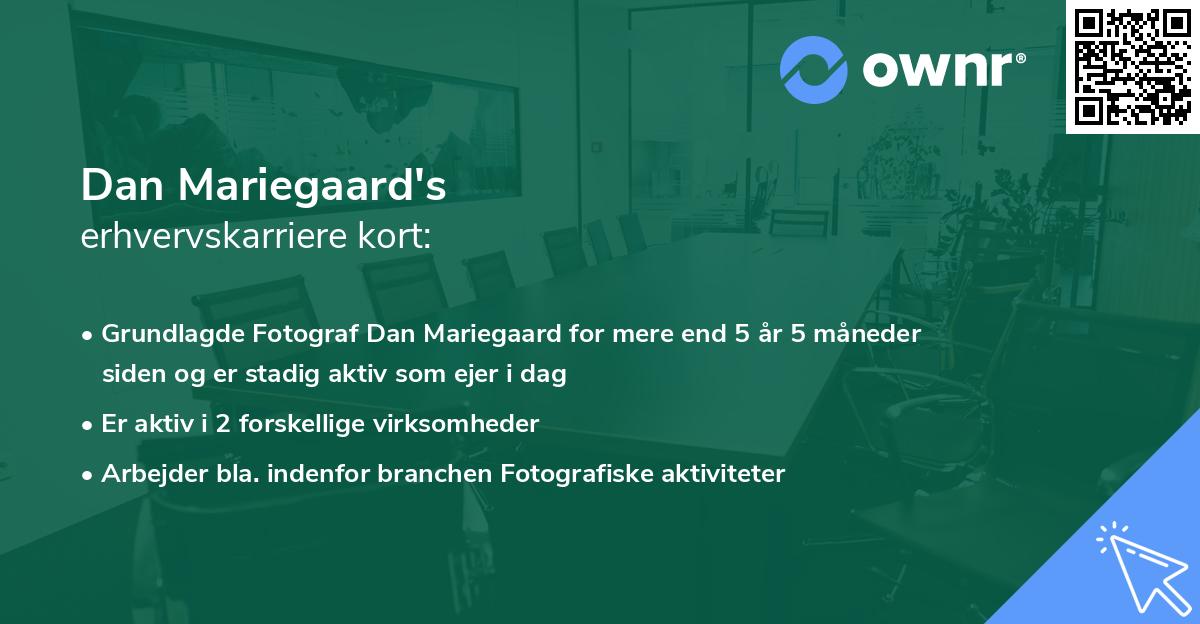 ownr®

Dan Mariegaard's
erhvervskarriere kort:

• Grundlagde Fotograf Dan Mariegaard for mere end 5 år 5 måneder siden og er stadig aktiv som ejer i dag
• Er aktiv i 2 forskellige virksomheder
• Arbejder bla. indenfor branchen Fotografiske aktiviteter